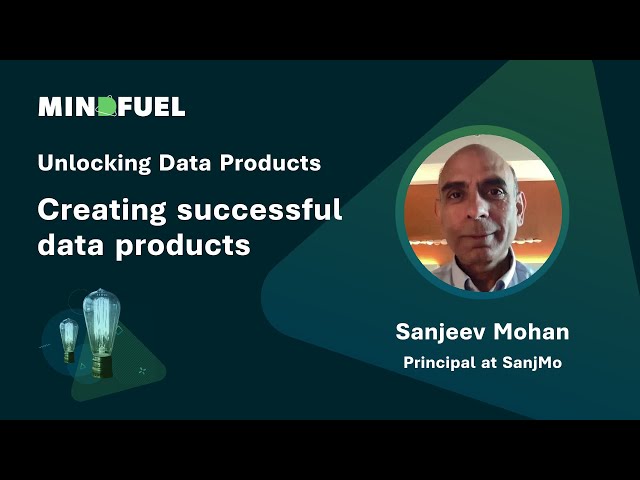 MINDFUEL

Unlocking Data Products

Creating successful data products

Sanjeev Mohan

Principal at SanjMo